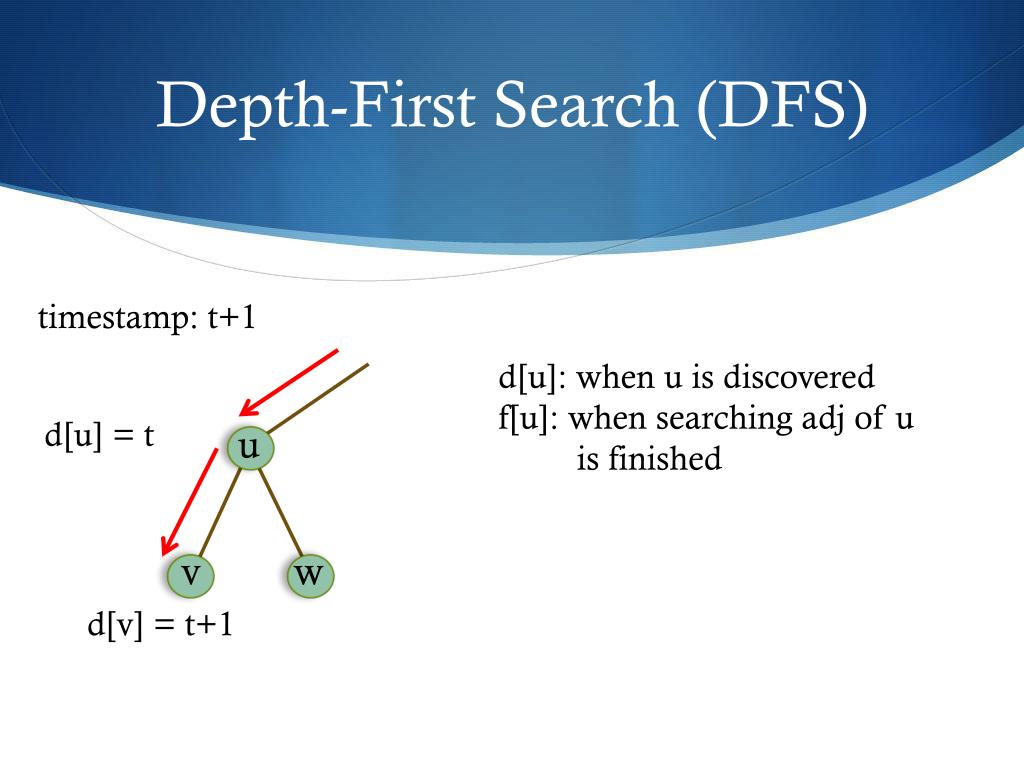 Depth-First Search (DFS)

timestamp: t+1

d[u] = t

u

v

w

d[v] = t+1

d[u]: when u is discovered
f[u]: when searching adj of u is finished